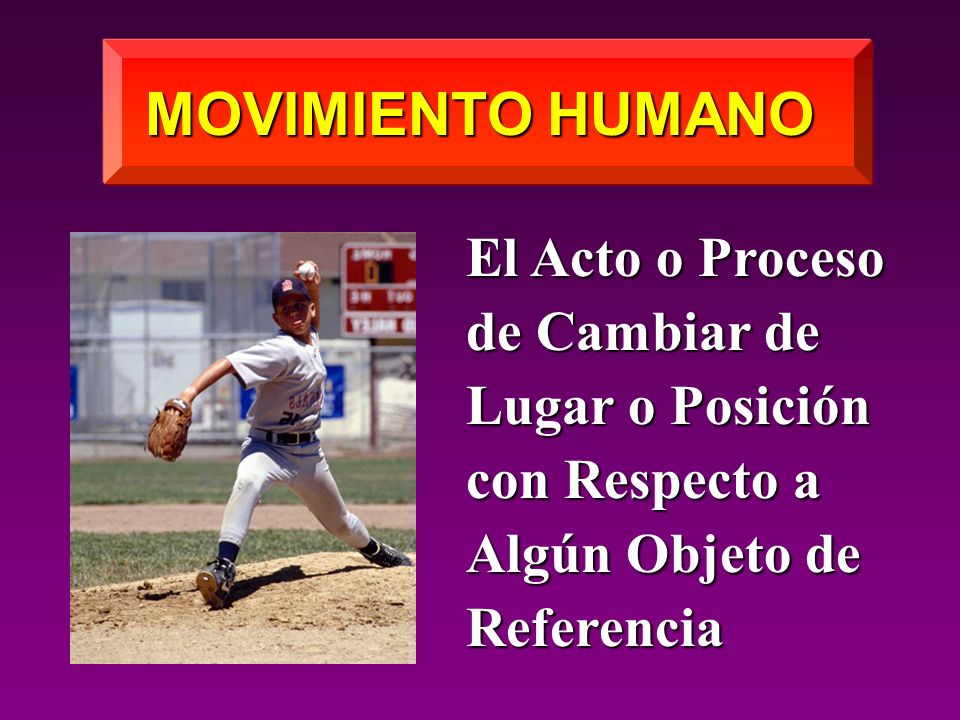 MOVIMIENTO HUMANO

El Acto o Proceso de Cambiar de Lugar o Posición con Respecto a Algún Objeto de Referencia